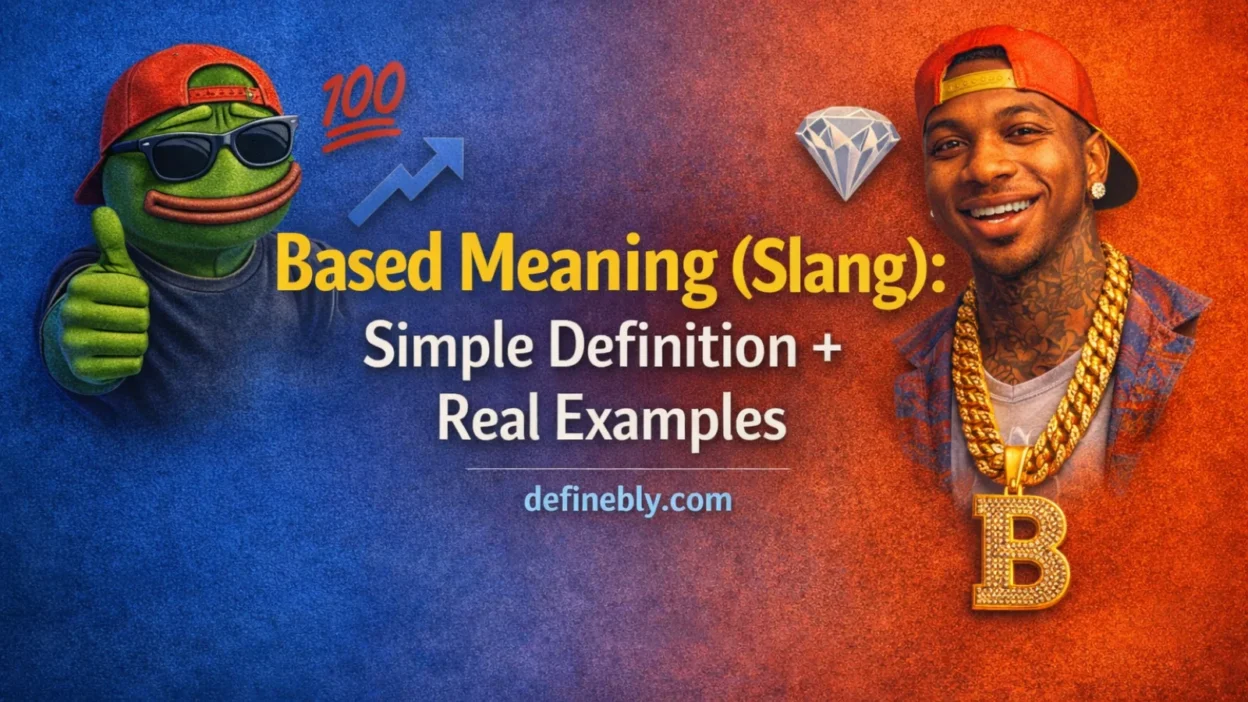 100

Based Meaning (Slang):
Simple Definition +
Real Examples

definebly.com

B